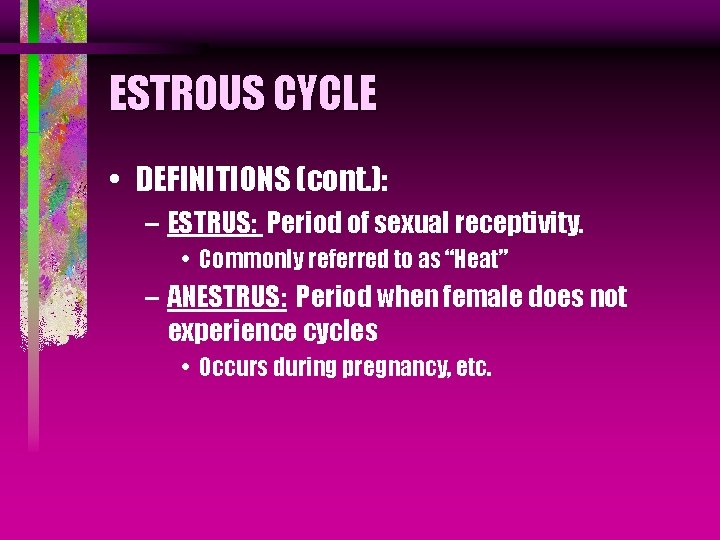 ESTROUS CYCLE

• DEFINITIONS (cont.):

– ESTRUS: Period of sexual receptivity.

• Commonly referred to as “Heat”

– ANESTRUS: Period when female does not experience cycles

• Occurs during pregnancy, etc.